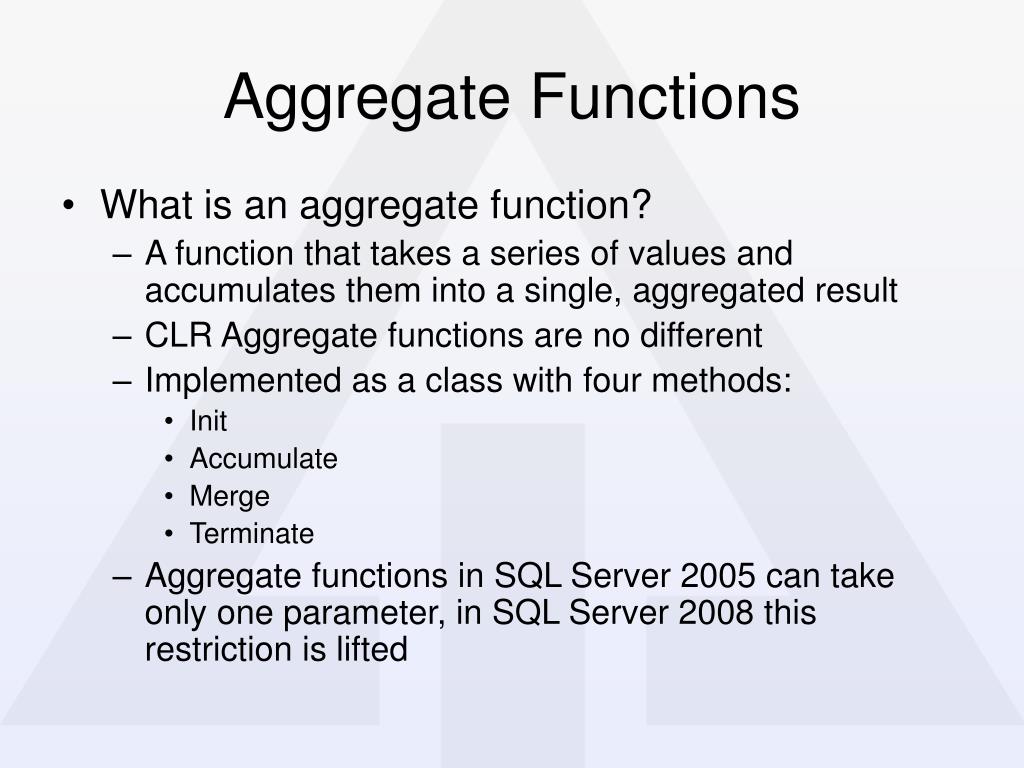 Aggregate Functions

• What is an aggregate function?
– A function that takes a series of values and accumulates them into a single, aggregated result
– CLR Aggregate functions are no different
– Implemented as a class with four methods:
• Init
• Accumulate
• Merge
• Terminate
– Aggregate functions in SQL Server 2005 can take only one parameter, in SQL Server 2008 this restriction is lifted